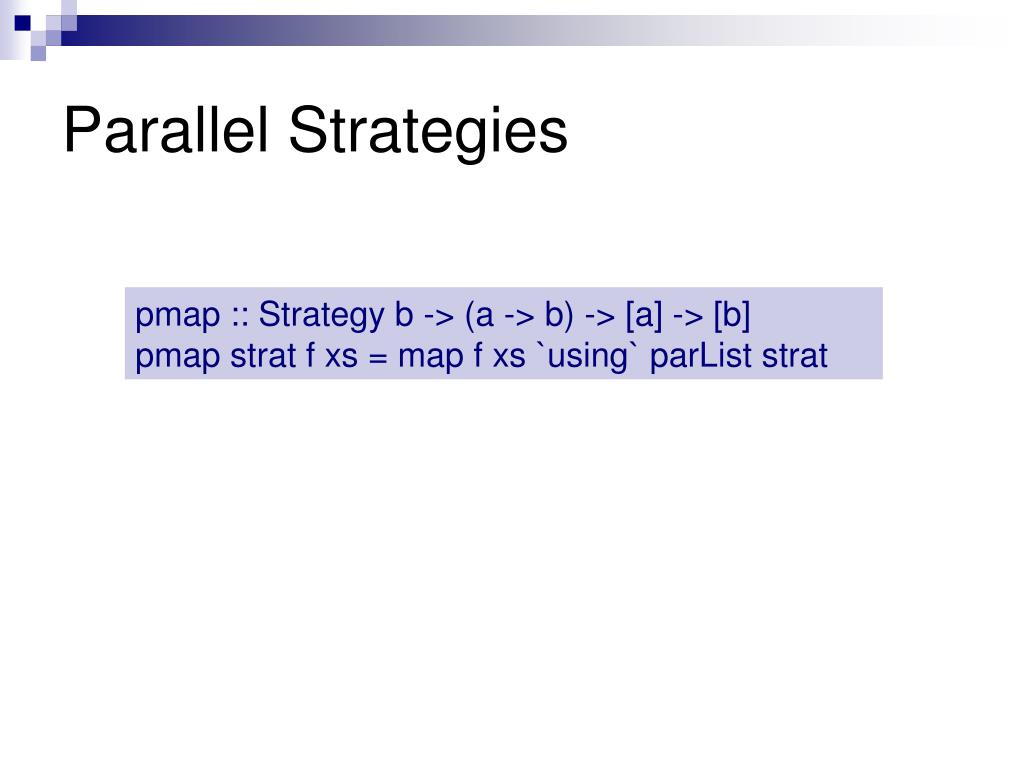 Parallel Strategies

pmap :: Strategy b -> (a -> b) -> [a] -> [b]
pmap strat f xs = map f xs `using` parList strat